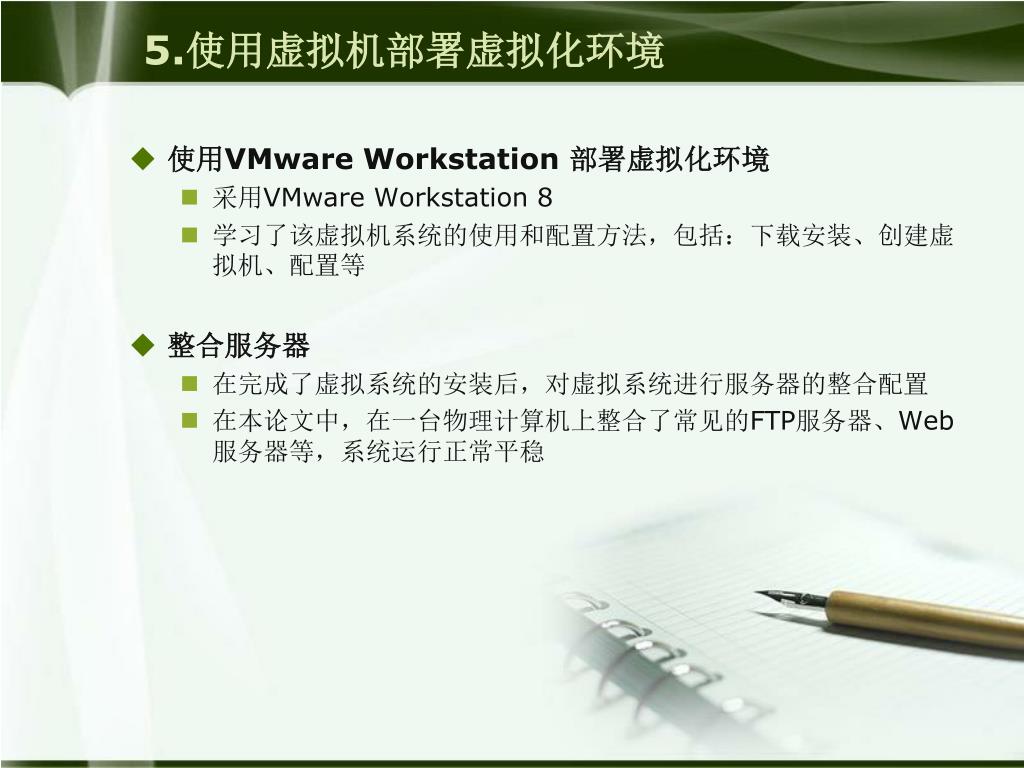 5.使用虚拟机部署虚拟化环境

◆ 使用VMware Workstation 部署虚拟化环境
■ 采用VMware Workstation 8
■ 学习了该虚拟机系统的使用和配置方法，包括：下载安装、创建虚拟机、配置等

◆ 整合服务器
■ 在完成了虚拟系统的安装后，对虚拟系统进行服务器的整合配置
■ 在本论文中，在一台物理计算机上整合了常见的FTP服务器、Web服务器等，系统运行正常平稳